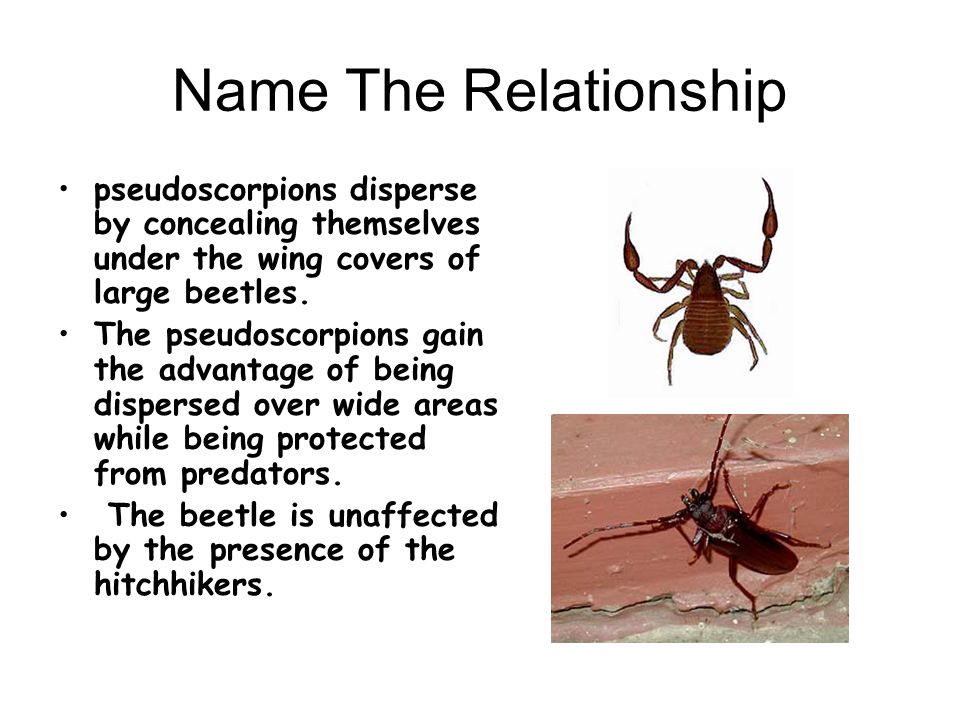 Name The Relationship

• pseudoscorpions disperse by concealing themselves under the wing covers of large beetles.
• The pseudoscorpions gain the advantage of being dispersed over wide areas while being protected from predators.
• The beetle is unaffected by the presence of the hitchhikers.